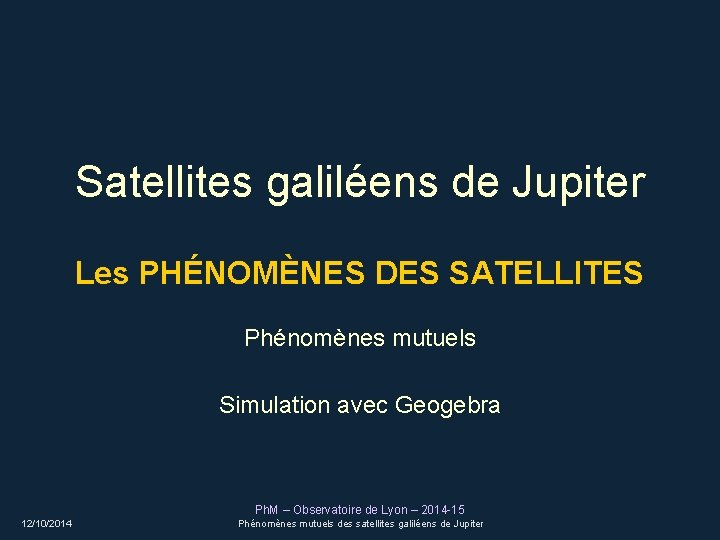 Satellites galiléens de Jupiter

Les PHÉNOMÈNES DES SATELLITES

Phénomènes mutuels

Simulation avec Geogebra

PhM – Observatoire de Lyon – 2014-15

12/10/2014

Phénomènes mutuels des satellites galiléens de Jupiter